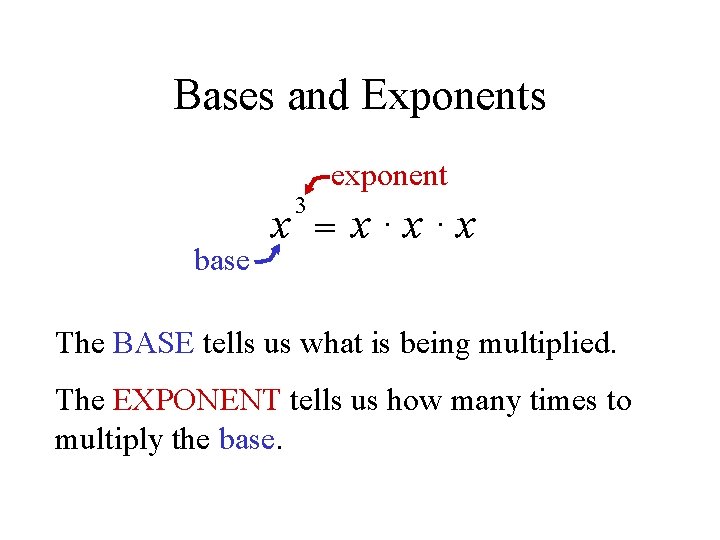 Bases and Exponents

exponent

$x^3 = x \cdot x \cdot x$

base

The BASE tells us what is being multiplied.

The EXPONENT tells us how many times to multiply the base.